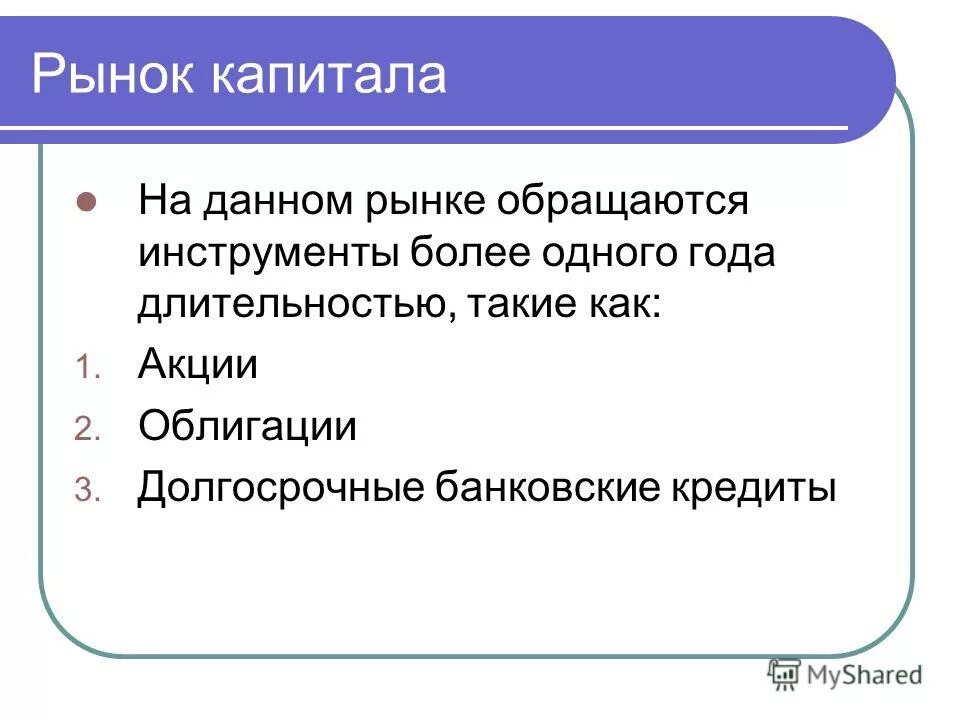 Рынок капитала

На данном рынке обращаются инструменты более одного года длительностью, такие как:

1. Акции
2. Облигации
3. Долгосрочные банковские кредиты

MyShared